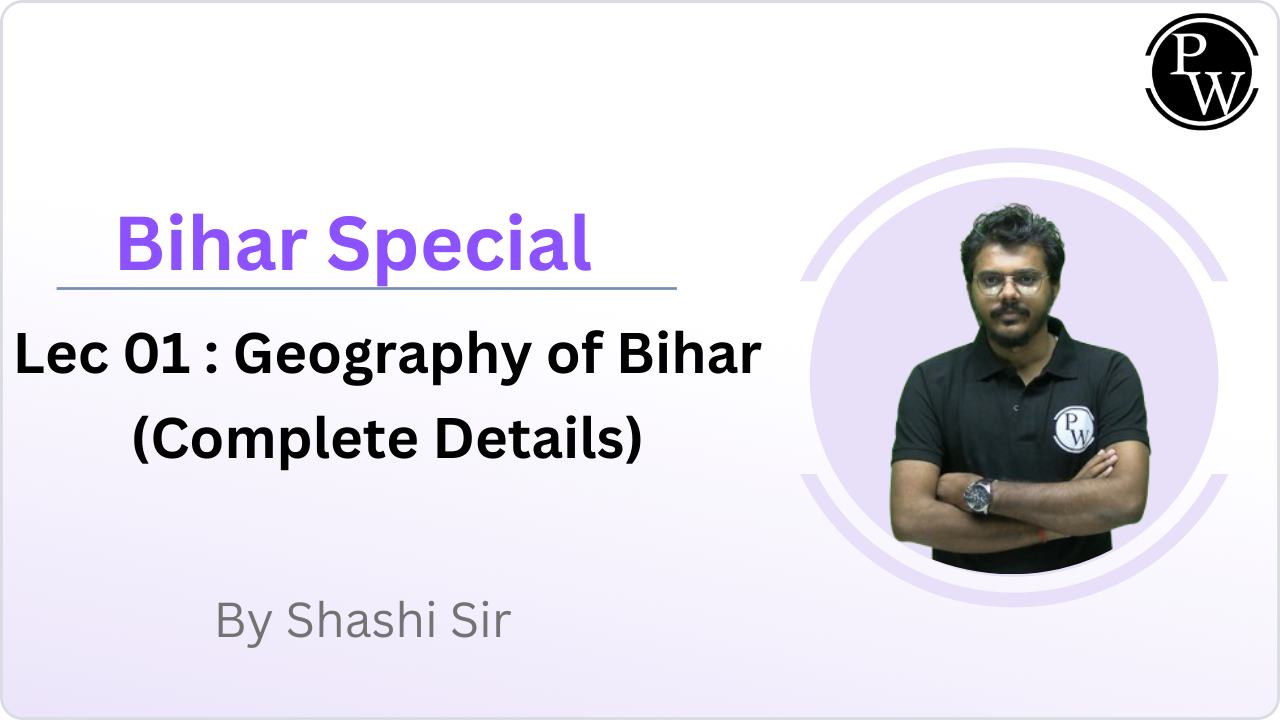 PW

Bihar Special

Lec 01 : Geography of Bihar (Complete Details)

By Shashi Sir

PW